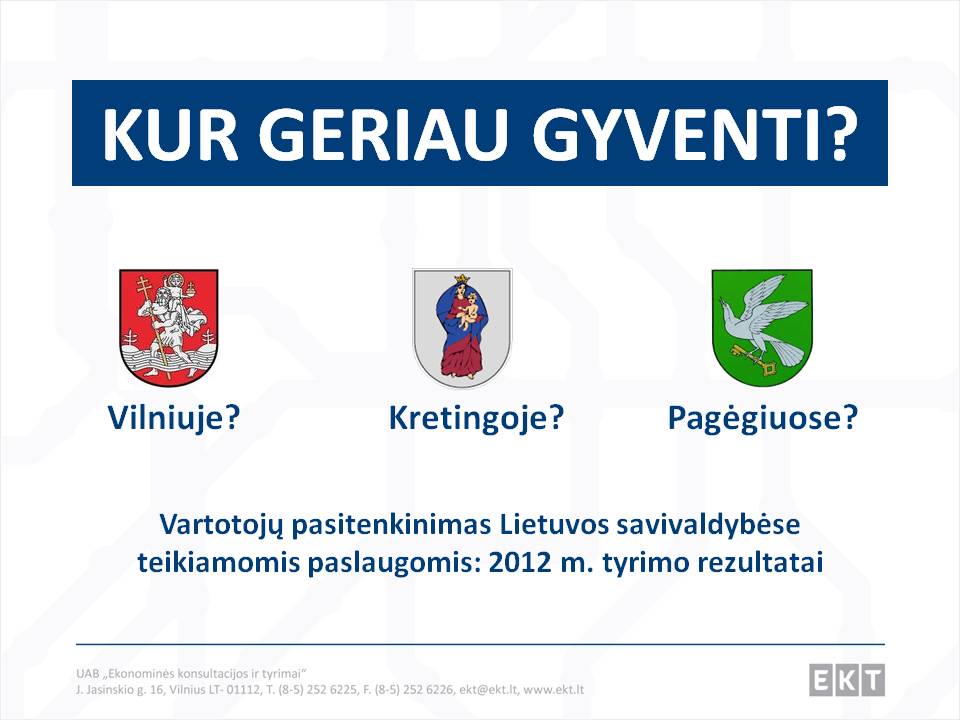 KUR GERIAU GYVENTI?

Vilniuje?

Kretingoje?

Pagėgiuose?

Vartotojų pasitenkinimas Lietuvos savivaldybėse teikiamomis paslaugomis: 2012 m. tyrimo rezultatai

UAB „Ekonominės konsultacijos ir tyrimai"
J. Jasinskio g. 16, Vilnius LT- 01112, T. (8-5) 252 6225, F. (8-5) 252 6226, ekt@ekt.lt, www.ekt.lt

EKT